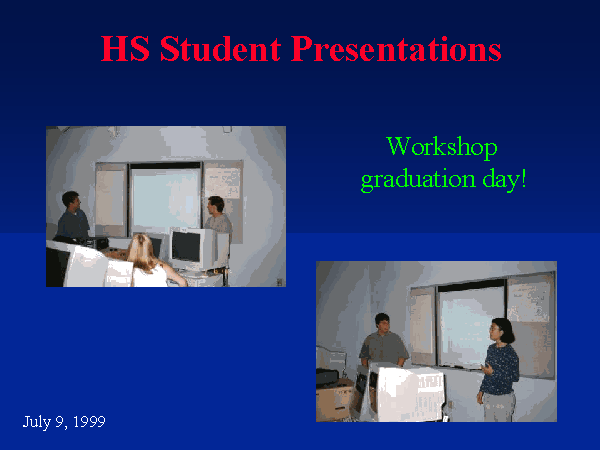 HS Student Presentations

Workshop graduation day!

July 9, 1999